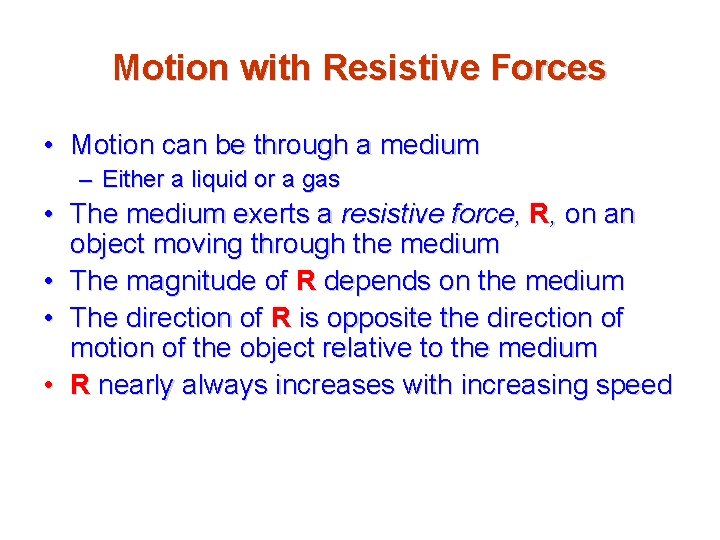 Motion with Resistive Forces

• Motion can be through a medium
– Either a liquid or a gas

• The medium exerts a resistive force, R, on an object moving through the medium

• The magnitude of R depends on the medium

• The direction of R is opposite the direction of motion of the object relative to the medium

• R nearly always increases with increasing speed